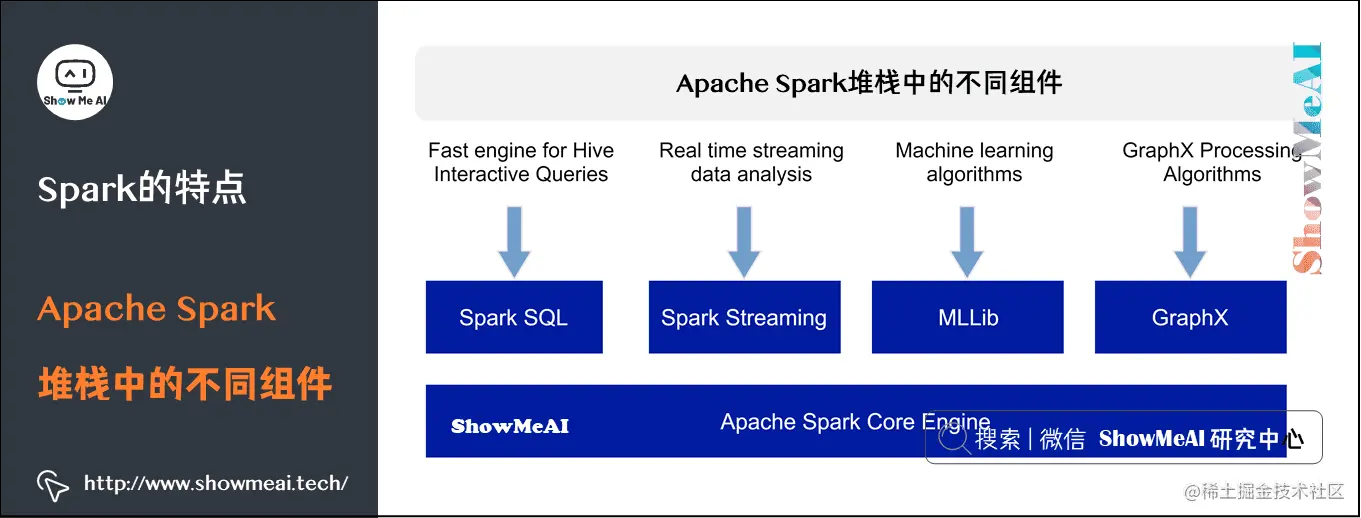 Show Me AI

Spark的特点

Apache Spark

堆栈中的不同组件

http://www.showmeai.tech/

Apache Spark堆栈中的不同组件

Fast engine for Hive Interactive Queries

Real time streaming data analysis

Machine learning algorithms

GraphX Processing Algorithms

Spark SQL

Spark Streaming

MLLib

GraphX

ShowMeAI

Apache Spark Core Engine

ShowMeAI

搜索 | 微信 ShowMeAI 研究中心

@稀土掘金技术社区